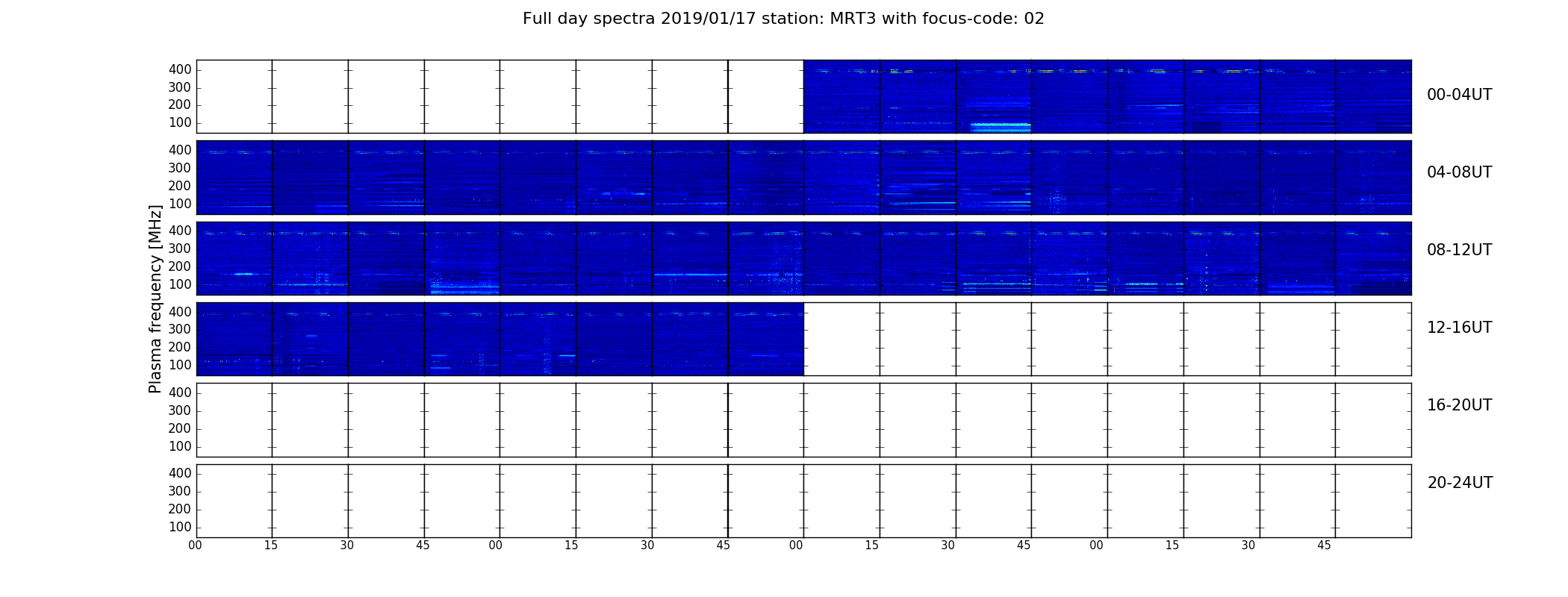 Full day spectra 2019/01/17 station: MRT3 with focus-code: 02

Plasma frequency [MHz]

400
300
200
100
00-04UT

400
300
200
100
04-08UT

400
300
200
100
08-12UT

400
300
200
100
12-16UT

400
300
200
100
16-20UT

400
300
200
100
20-24UT

00 15 30 45 00 15 30 45 00 15 30 45 00 15 30 45